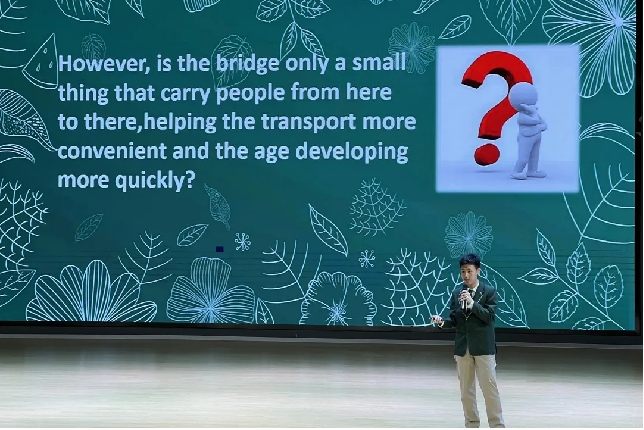 However, is the bridge only a small thing that carry people from here to there,helping the transport more convenient and the age developing more quickly?